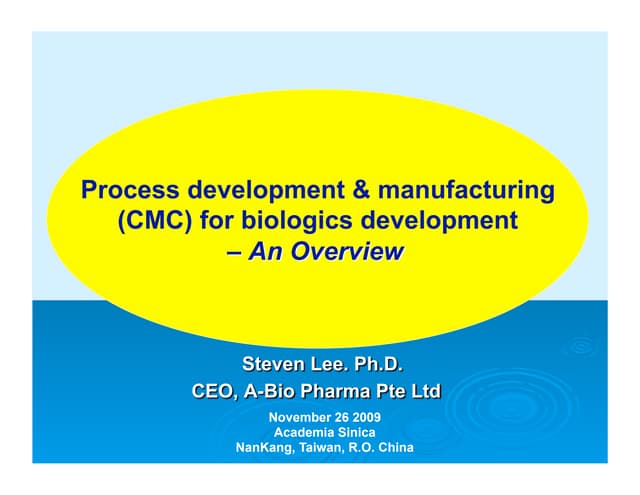 Process development & manufacturing (CMC) for biologics development – An Overview

Steven Lee. Ph.D.
CEO, A-Bio Pharma Pte Ltd

November 26 2009
Academia Sinica
NanKang, Taiwan, R.O. China